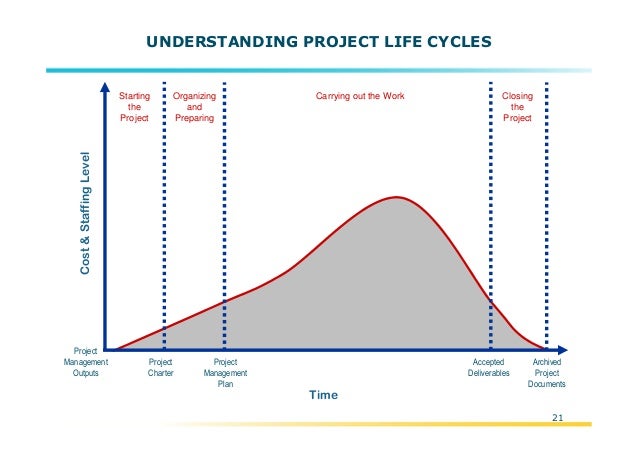 UNDERSTANDING PROJECT LIFE CYCLES

Starting the Project

Organizing and Preparing

Carrying out the Work

Closing the Project

Cost & Staffing Level

Project Management Outputs

Project Charter

Project Management Plan

Accepted Deliverables

Archived Project Documents

Time

21